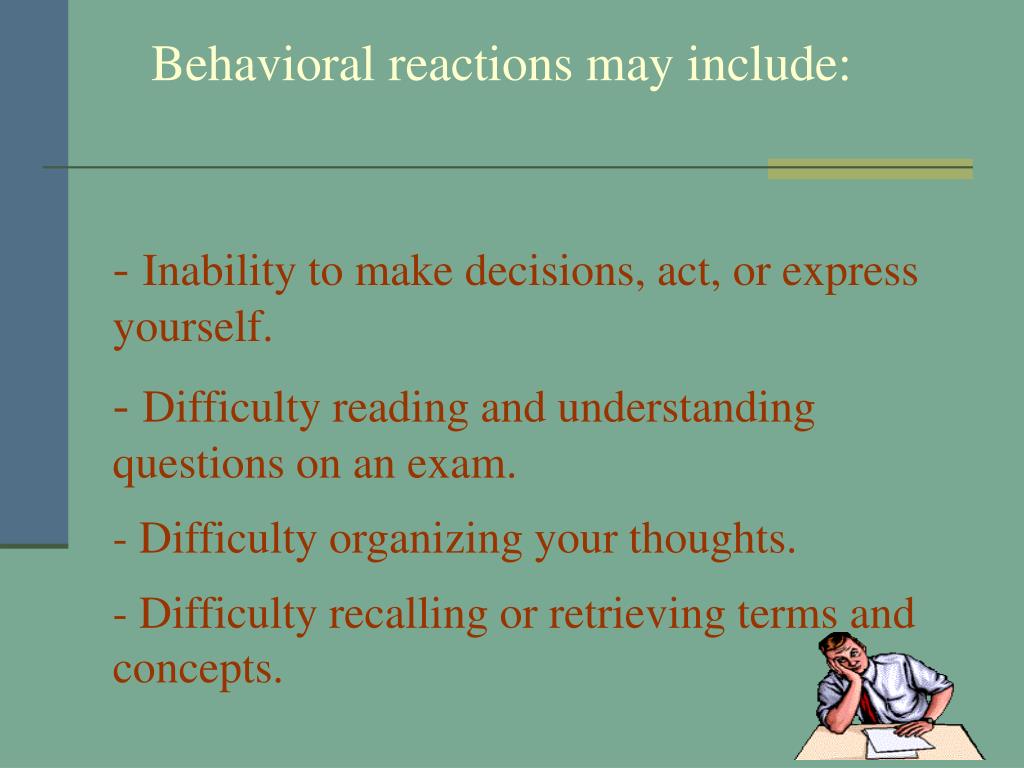 Behavioral reactions may include:

- Inability to make decisions, act, or express yourself.

- Difficulty reading and understanding questions on an exam.

- Difficulty organizing your thoughts.

- Difficulty recalling or retrieving terms and concepts.